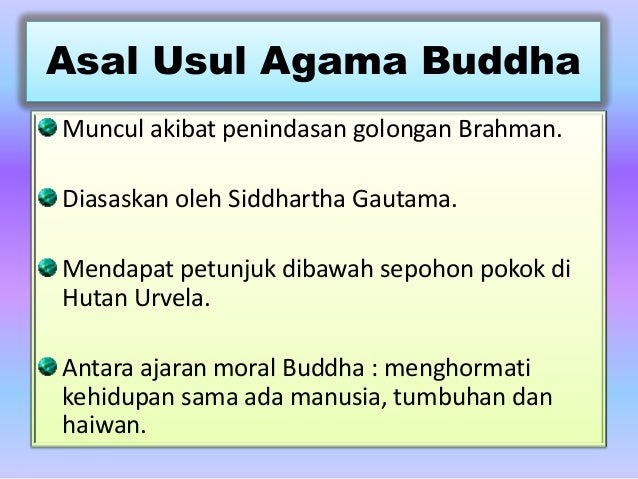 Asal Usul Agama Buddha

Muncul akibat penindasan golongan Brahman.

Diasaskan oleh Siddhartha Gautama.

Mendapat petunjuk dibawah sepohon pokok di Hutan Urvela.

Antara ajaran moral Buddha : menghormati kehidupan sama ada manusia, tumbuhan dan haiwan.